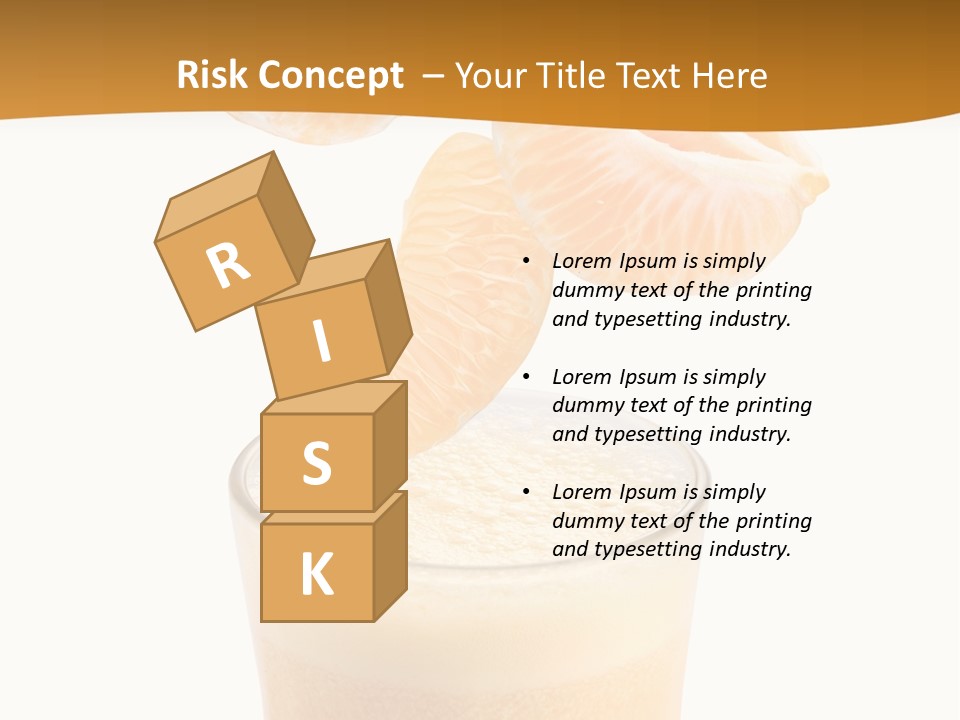 Risk Concept – Your Title Text Here

R
I
S
K

• Lorem Ipsum is simply dummy text of the printing and typesetting industry.

• Lorem Ipsum is simply dummy text of the printing and typesetting industry.

• Lorem Ipsum is simply dummy text of the printing and typesetting industry.